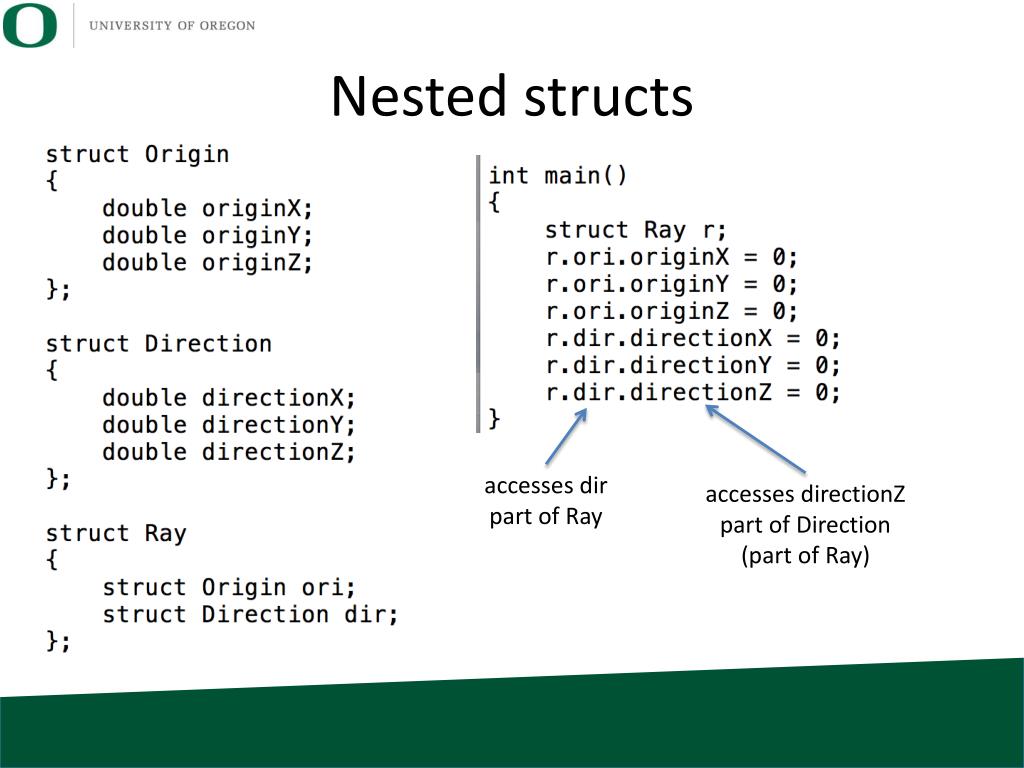 O UNIVERSITY OF OREGON

Nested structs

struct Origin
{
    double originX;
    double originY;
    double originZ;
};

struct Direction
{
    double directionX;
    double directionY;
    double directionZ;
};

struct Ray
{
    struct Origin ori;
    struct Direction dir;
};

int main()
{
    struct Ray r;
    r.ori.originX = 0;
    r.ori.originY = 0;
    r.ori.originZ = 0;
    r.dir.directionX = 0;
    r.dir.directionY = 0;
    r.dir.directionZ = 0;
}

accesses dir part of Ray

accesses directionZ part of Direction (part of Ray)